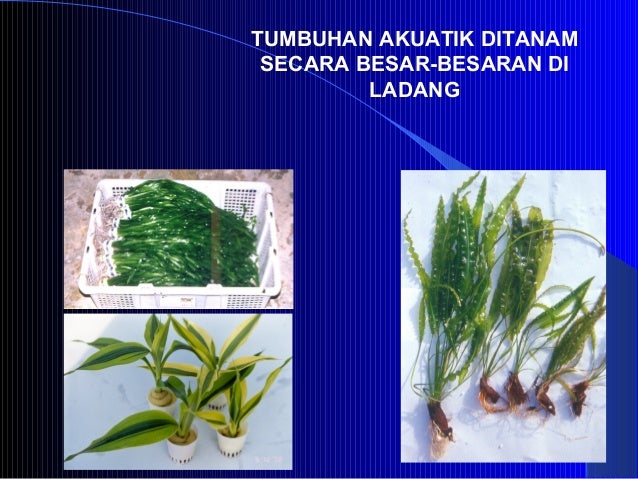 TUMBUHAN AKUATIK DITANAM SECARA BESAR-BESARAN DI LADANG